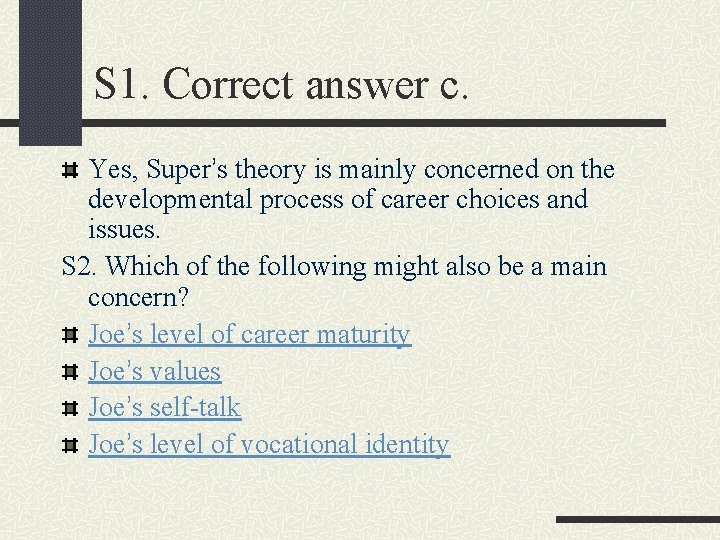 S1. Correct answer c.

Yes, Super's theory is mainly concerned on the developmental process of career choices and issues.

S2. Which of the following might also be a main concern?

Joe's level of career maturity

Joe's values

Joe's self-talk

Joe's level of vocational identity